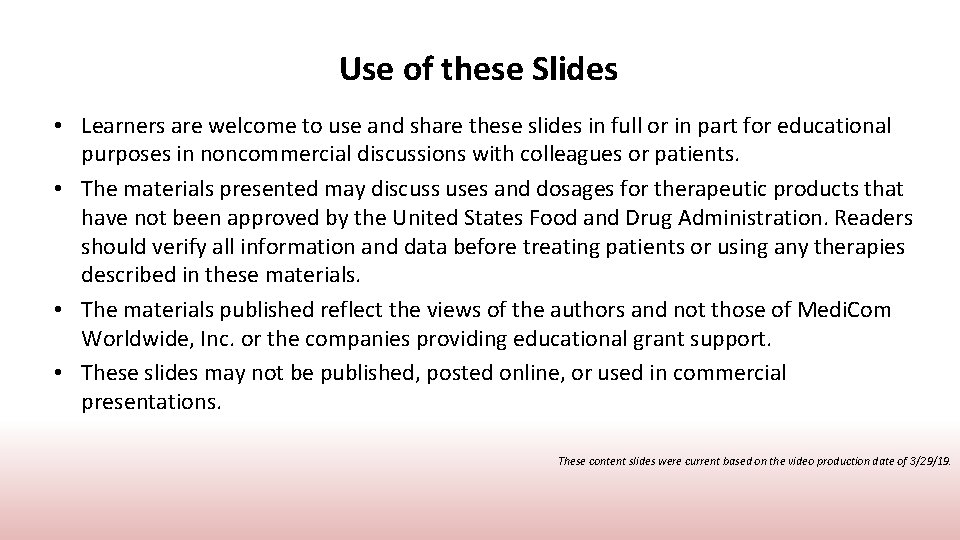 Use of these Slides

• Learners are welcome to use and share these slides in full or in part for educational purposes in noncommercial discussions with colleagues or patients.
• The materials presented may discuss uses and dosages for therapeutic products that have not been approved by the United States Food and Drug Administration. Readers should verify all information and data before treating patients or using any therapies described in these materials.
• The materials published reflect the views of the authors and not those of MediCom Worldwide, Inc. or the companies providing educational grant support.
• These slides may not be published, posted online, or used in commercial presentations.

These content slides were current based on the video production date of 3/29/19.